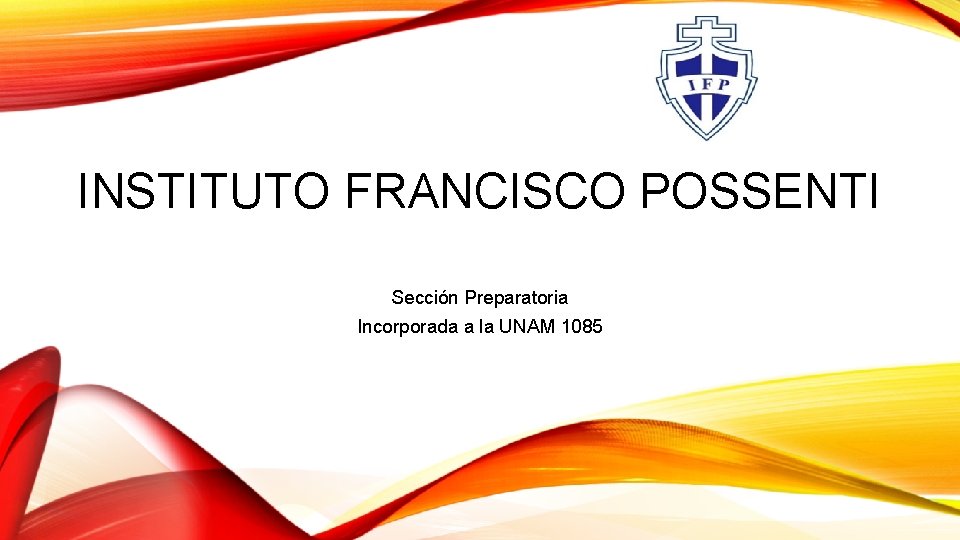 IFP

INSTITUTO FRANCISCO POSSENTI

Sección Preparatoria
Incorporada a la UNAM 1085